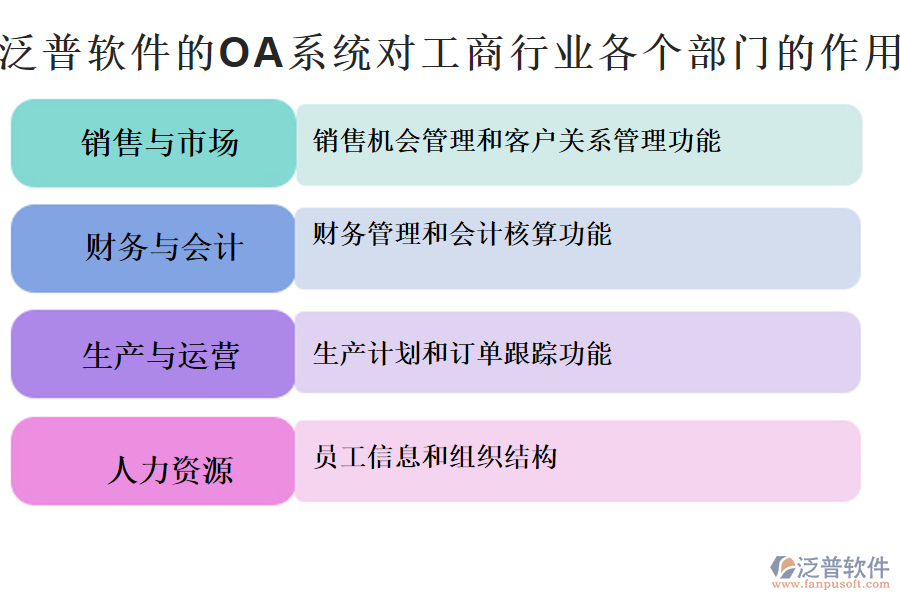 泛普软件的OA系统对工商行业各个部门的作用

销售与市场

销售机会管理和客户关系管理功能

财务与会计

财务管理和会计核算功能

生产与运营

生产计划和订单跟踪功能

人力资源

员工信息和组织结构

泛普软件
www.fanpusoft.com